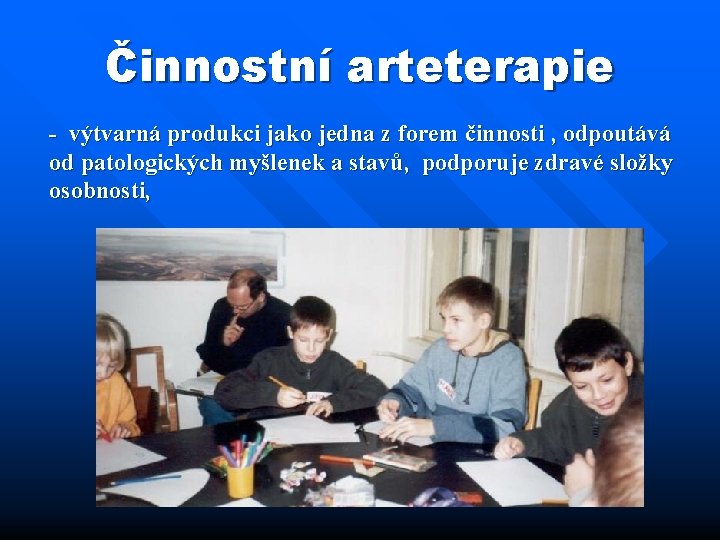 Činnostní arteterapie

- výtvarná produkci jako jedna z forem činnosti , odpoutává od patologických myšlenek a stavů, podporuje zdravé složky osobnosti,